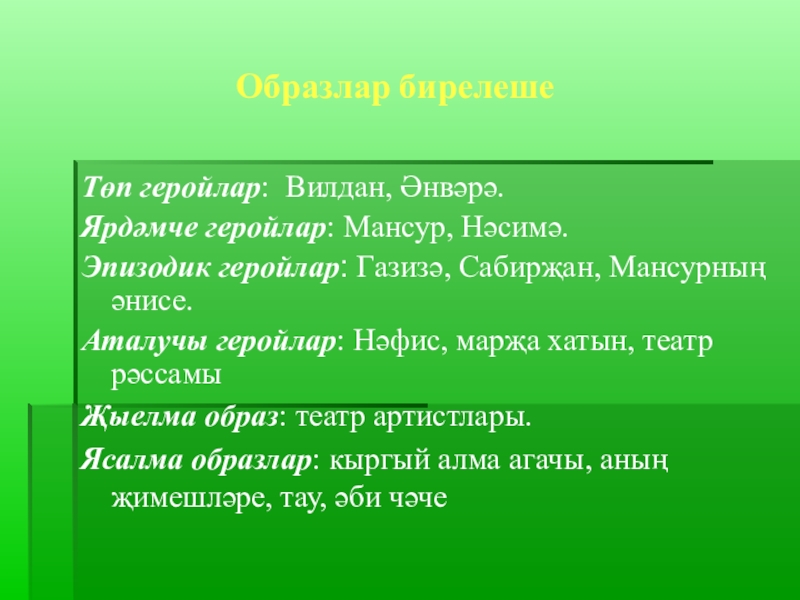 Образлар бирелеше

Төп геройлар: Вилдан, Әнвәрә.

Ярдәмче геройлар: Мансур, Нәсимә.

Эпизодик геройлар: Газизә, Сабирҗан, Мансурның әнисе.

Аталучы геройлар: Нәфис, марҗа хатын, театр рәссамы

Җыелма образ: театр артистлары.

Ясалма образлар: кыргый алма агачы, аның җимешләре, тау, әби чәче